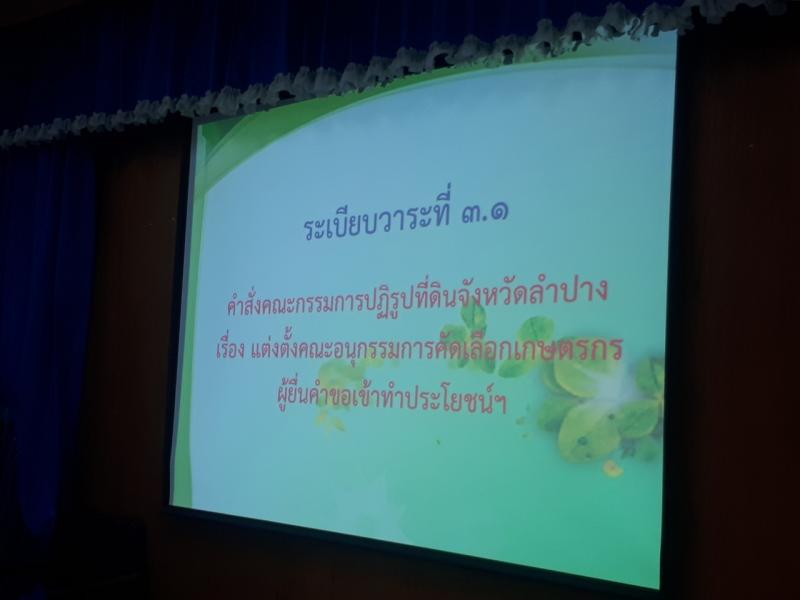 ระเบียบวาระที่ ๓.๑

คำสั่งคณะกรรมการปฏิรูปที่ดินจังหวัดลำปาง
เรื่อง แต่งตั้งคณะอนุกรรมการคัดเลือกเกษตรกร
ผู้ยื่นคำขอเข้าทำประโยชน์ฯ